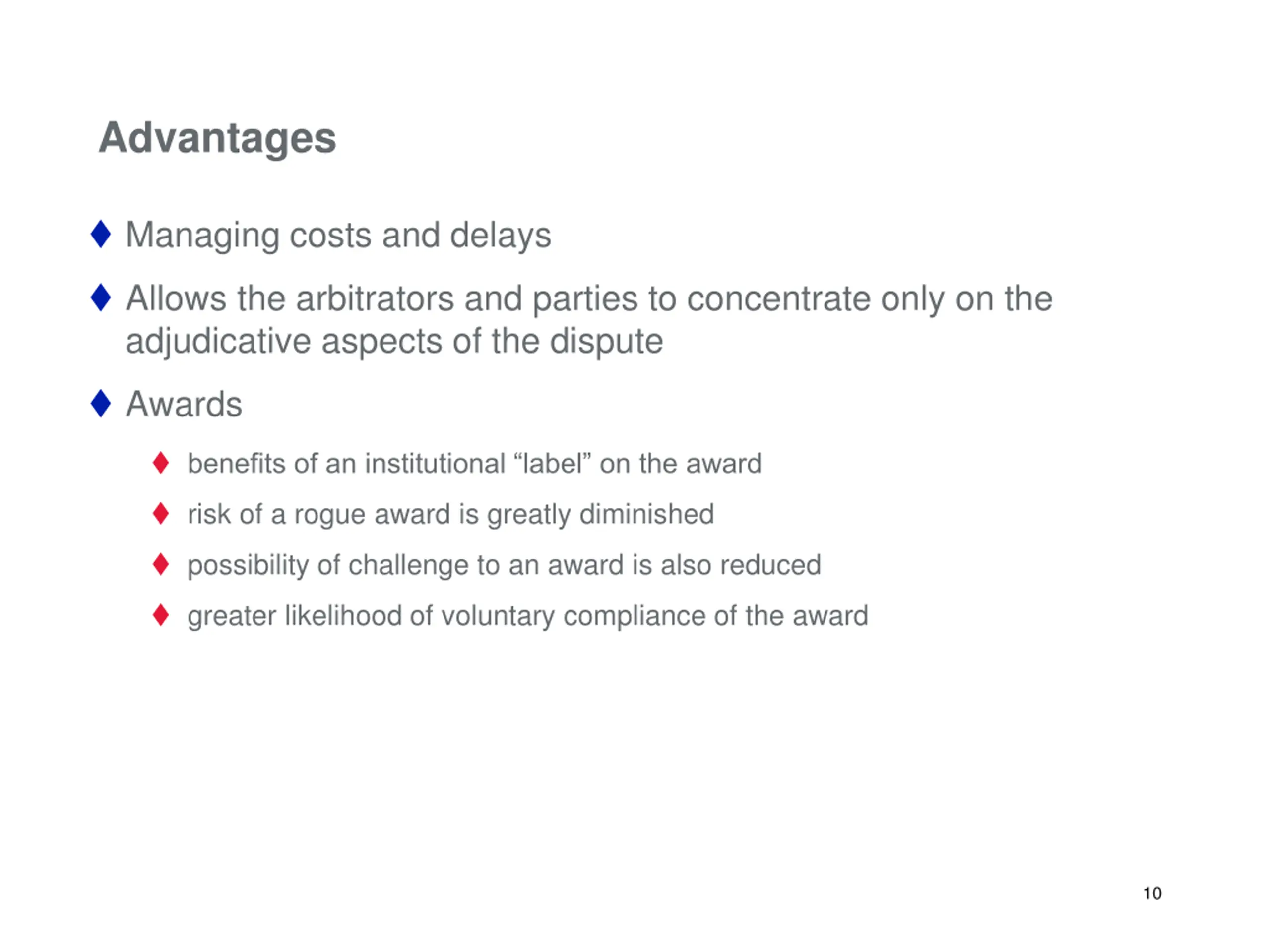 Advantages

♦ Managing costs and delays

♦ Allows the arbitrators and parties to concentrate only on the adjudicative aspects of the dispute

♦ Awards

♦ benefits of an institutional “label” on the award

♦ risk of a rogue award is greatly diminished

♦ possibility of challenge to an award is also reduced

♦ greater likelihood of voluntary compliance of the award

10